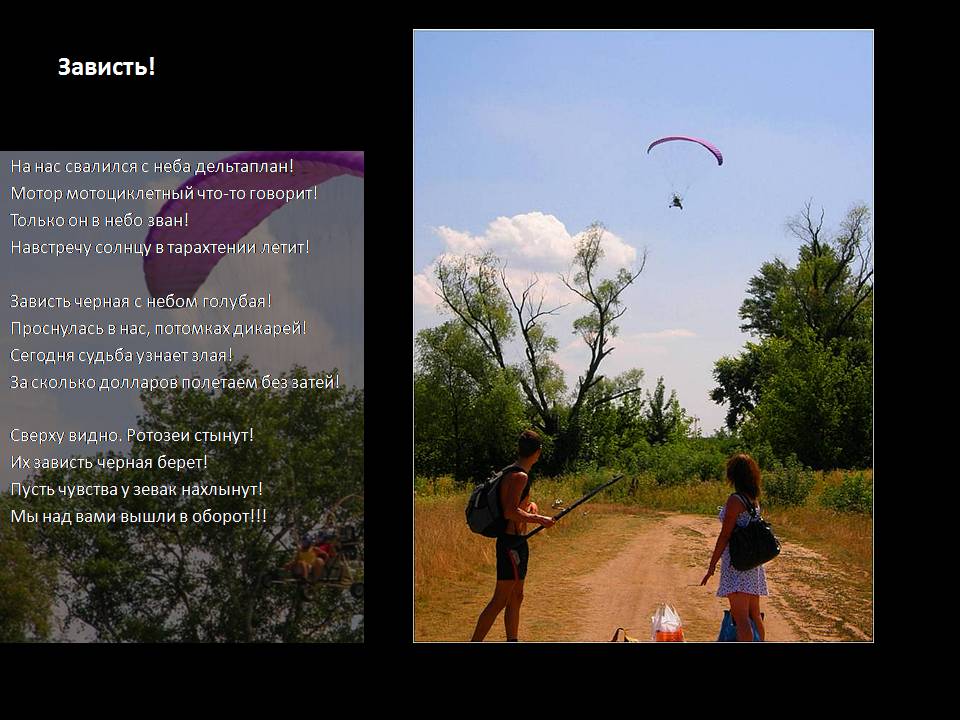 Зависть!

На нас свалился с неба дельтаплан!
Мотор мотоциклетный что-то говорит!
Только он в небо зван!
Навстречу солнцу в тарахтении летит!

Зависть черная с небом голубая!
Проснулась в нас, потомках дикарей!
Сегодня судьба узнает злая!
За сколько долларов полетаем без затей!

Сверху видно. Ротозеи стынут!
Их зависть черная берет!
Пусть чувства у зевак нахлынут!
Мы над вами вышли в оборот!!!